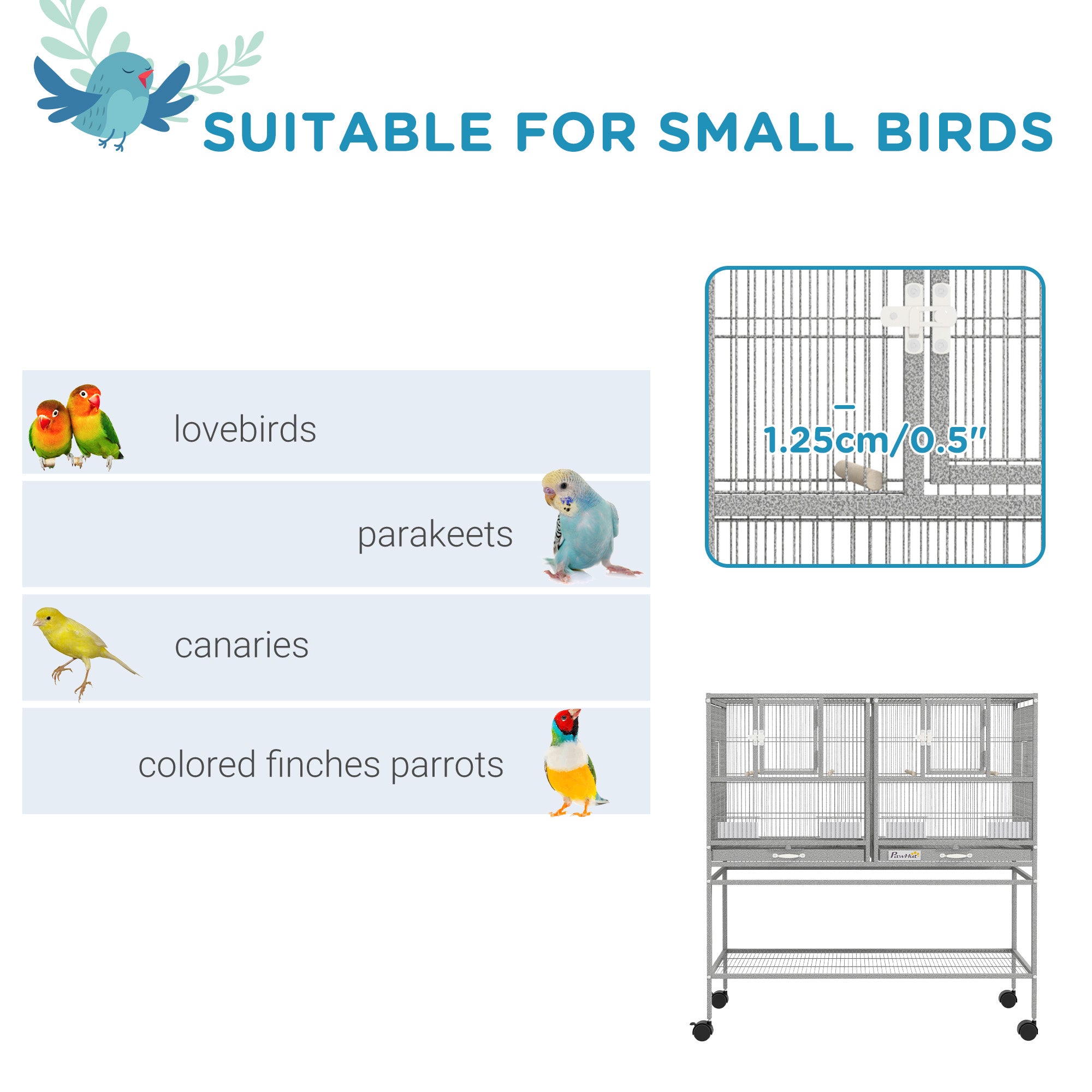 SUITABLE FOR SMALL BIRDS

lovebirds

parakeets

canaries

colored finches parrots

1.25cm/0.5"

PawHut